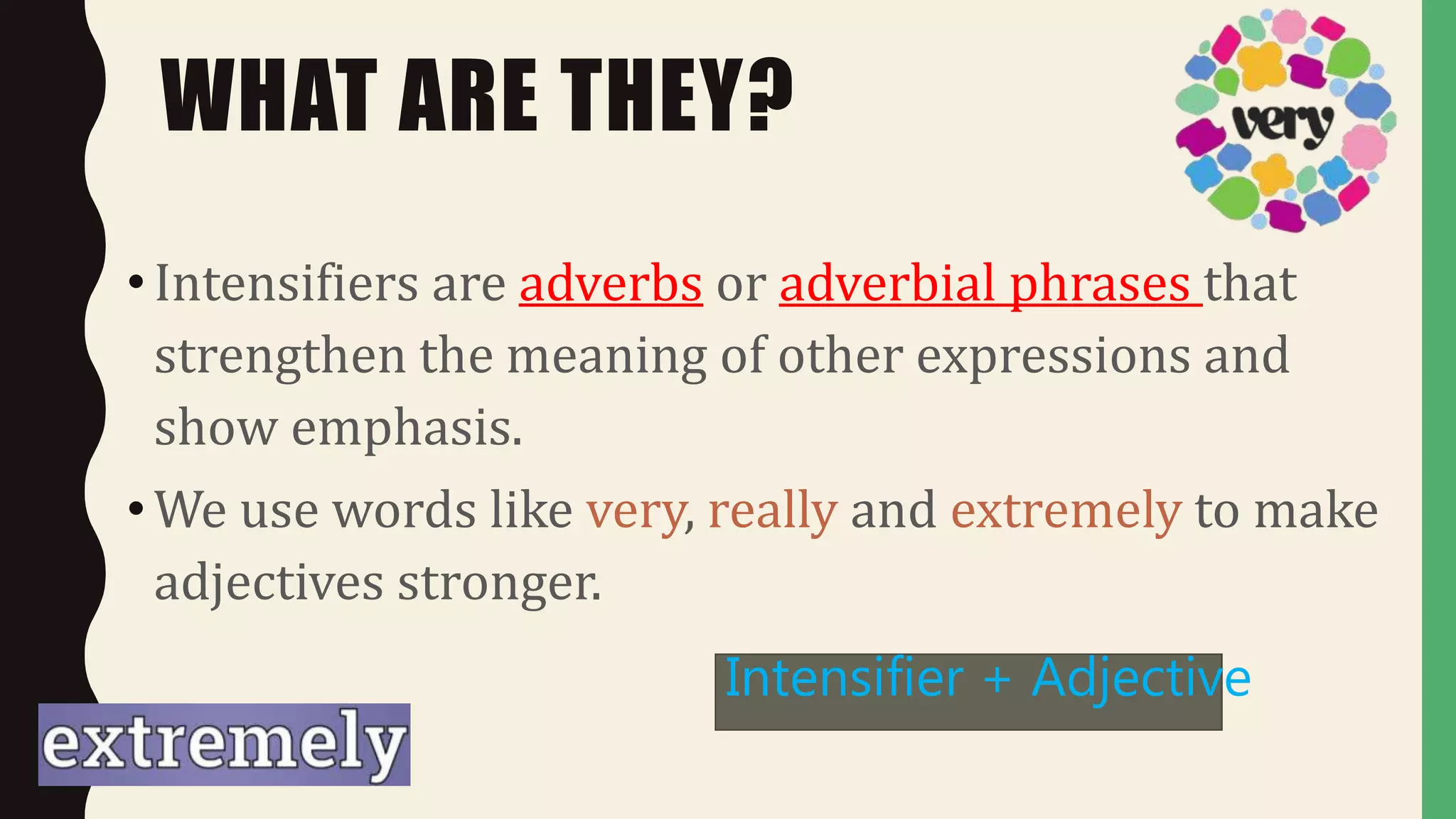 WHAT ARE THEY?

very

• Intensifiers are adverbs or adverbial phrases that strengthen the meaning of other expressions and show emphasis.

• We use words like very, really and extremely to make adjectives stronger.

Intensifier + Adjective

extremely